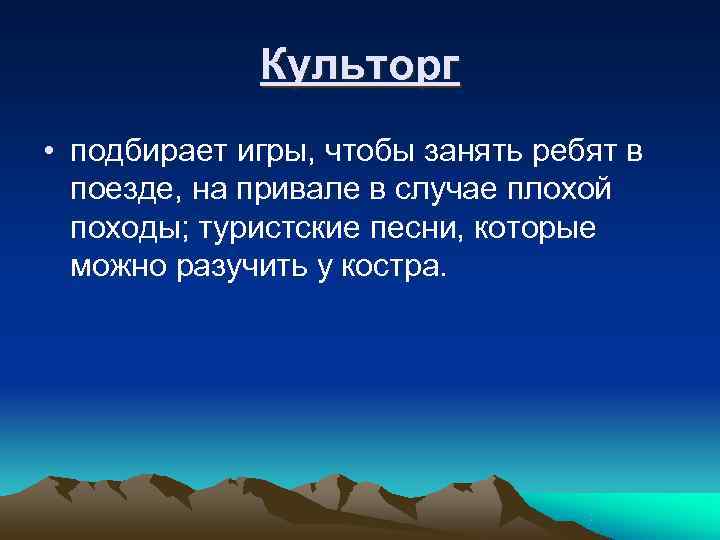 Культорг

• подбирает игры, чтобы занять ребят в поезде, на привале в случае плохой походы; туристские песни, которые можно разучить у костра.